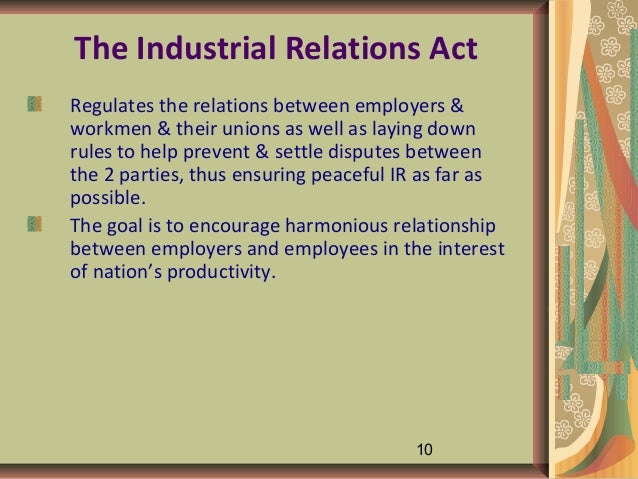 The Industrial Relations Act

Regulates the relations between employers & workmen & their unions as well as laying down rules to help prevent & settle disputes between the 2 parties, thus ensuring peaceful IR as far as possible.

The goal is to encourage harmonious relationship between employers and employees in the interest of nation's productivity.

10